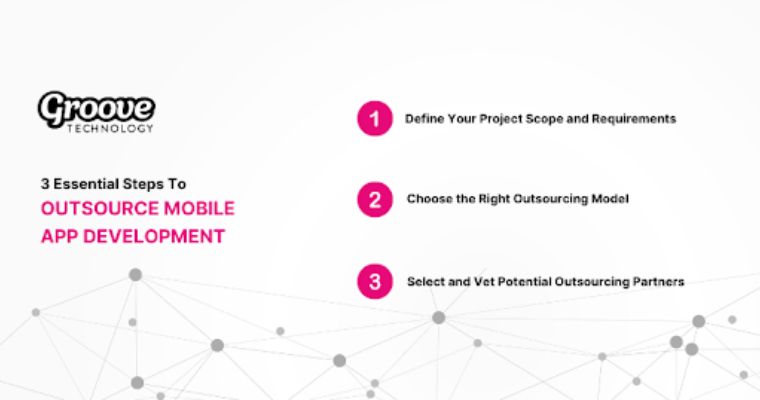 Groove
TECHNOLOGY

3 Essential Steps To
OUTSOURCE MOBILE APP DEVELOPMENT

1 Define Your Project Scope and Requirements

2 Choose the Right Outsourcing Model

3 Select and Vet Potential Outsourcing Partners